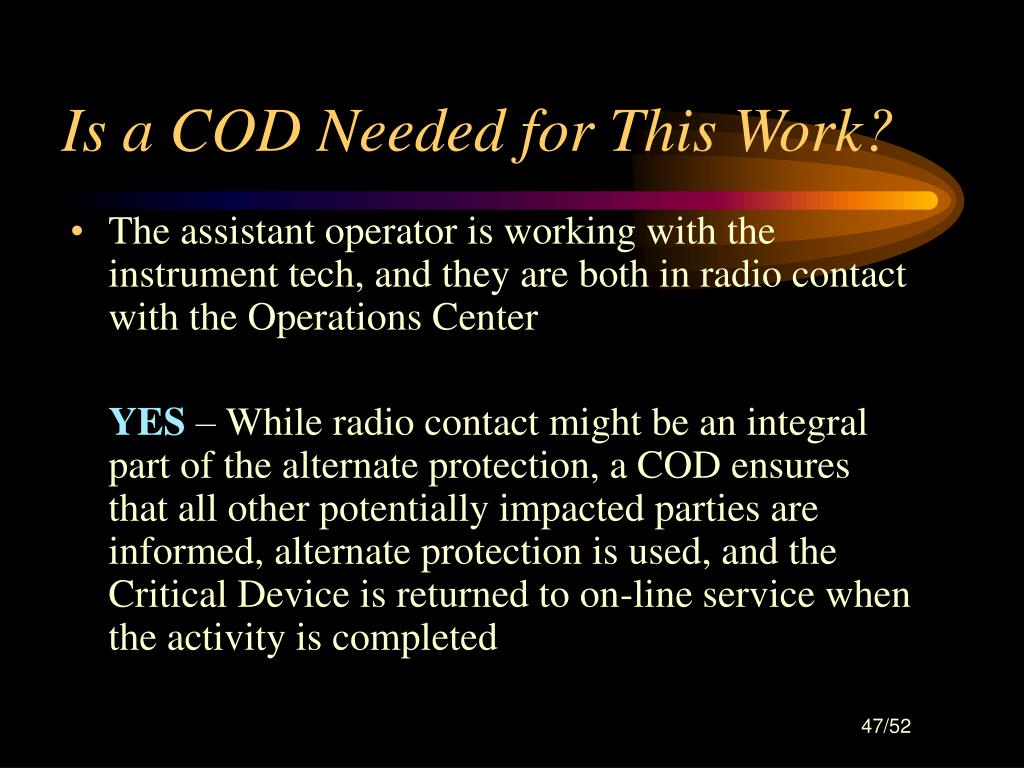 Is a COD Needed for This Work?

• The assistant operator is working with the instrument tech, and they are both in radio contact with the Operations Center

YES – While radio contact might be an integral part of the alternate protection, a COD ensures that all other potentially impacted parties are informed, alternate protection is used, and the Critical Device is returned to on-line service when the activity is completed

47/52